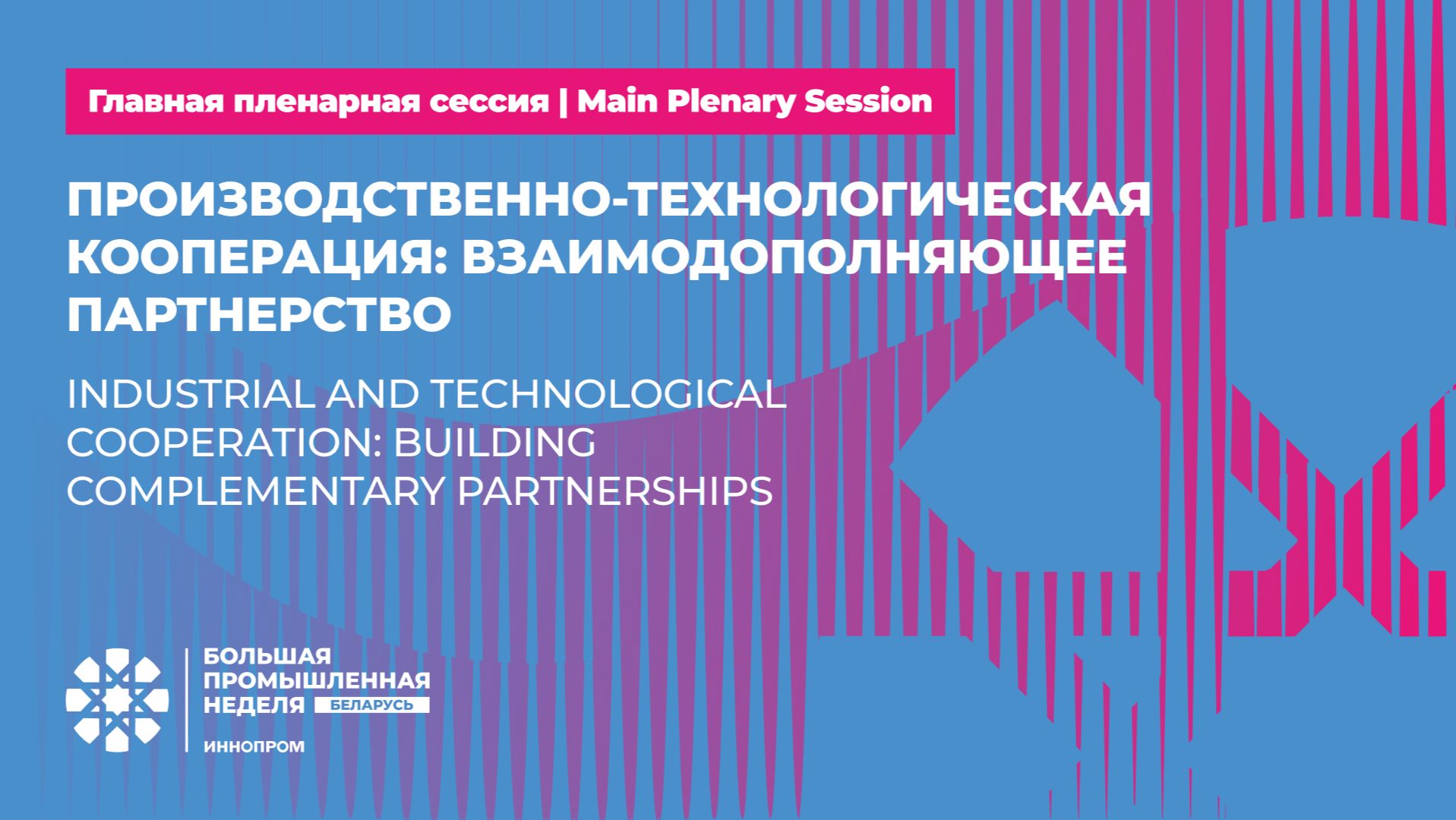 Главная пленарная сессия | Main Plenary Session

ПРОИЗВОДСТВЕННО-ТЕХНОЛОГИЧЕСКАЯ КООПЕРАЦИЯ: ВЗАИМОДОПОЛНЯЮЩЕЕ ПАРТНЕРСТВО

INDUSTRIAL AND TECHNOLOGICAL COOPERATION: BUILDING COMPLEMENTARY PARTNERSHIPS

БОЛЬШАЯ
ПРОМЫШЛЕННАЯ
НЕДЕЛЯ БЕЛАРУСЬ
ИННОПРОМ